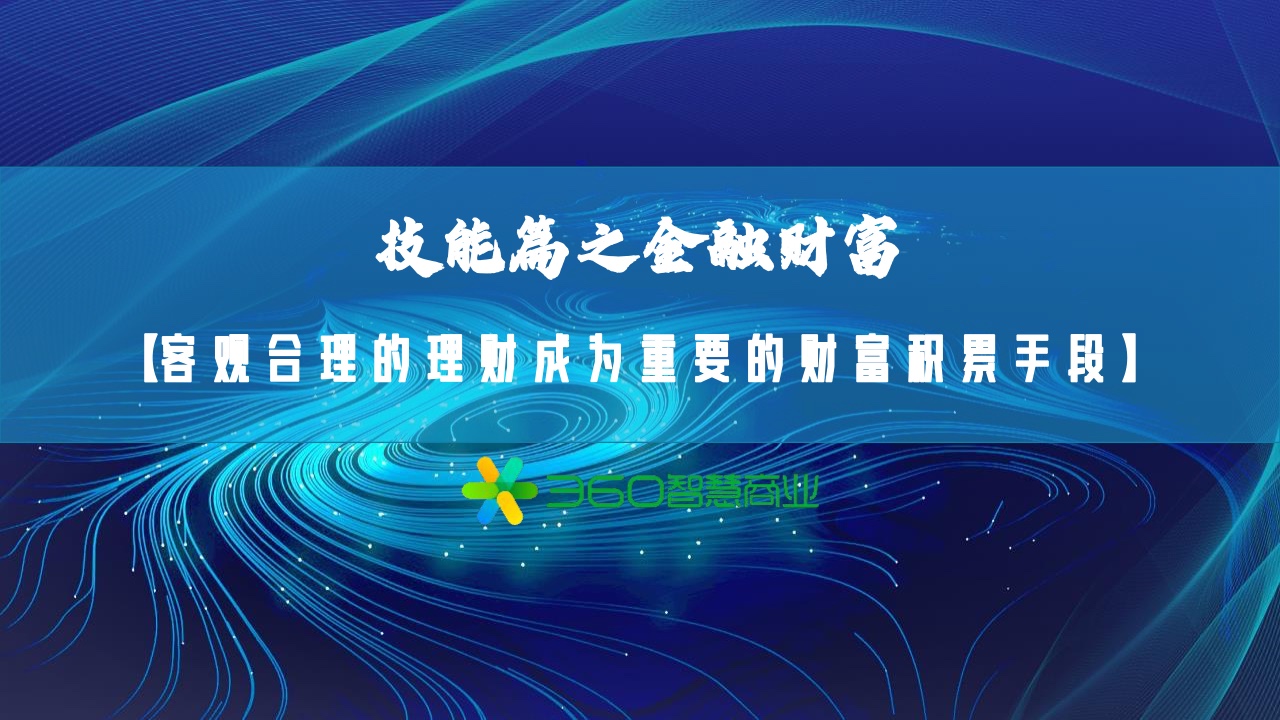 技能篇之金融财富

【客观合理的理财成为重要的财富积累手段】

360智慧商业